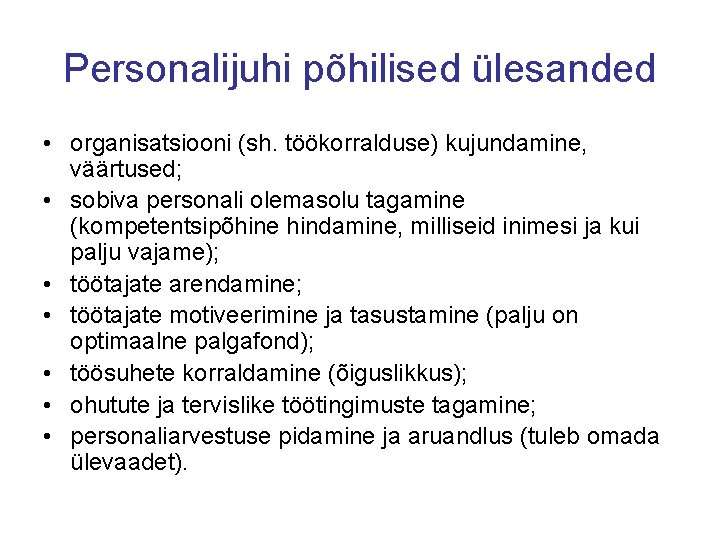 Personalijuhi põhilised ülesanded

• organisatsiooni (sh. töökorralduse) kujundamine, väärtused;
• sobiva personali olemasolu tagamine (kompetentsipõhine hindamine, milliseid inimesi ja kui palju vajame);
• töötajate arendamine;
• töötajate motiveerimine ja tasustamine (palju on optimaalne palgafond);
• töösuhete korraldamine (õiguslikkus);
• ohutute ja tervislike töötingimuste tagamine;
• personaliarvestuse pidamine ja aruandlus (tuleb omada ülevaadet).